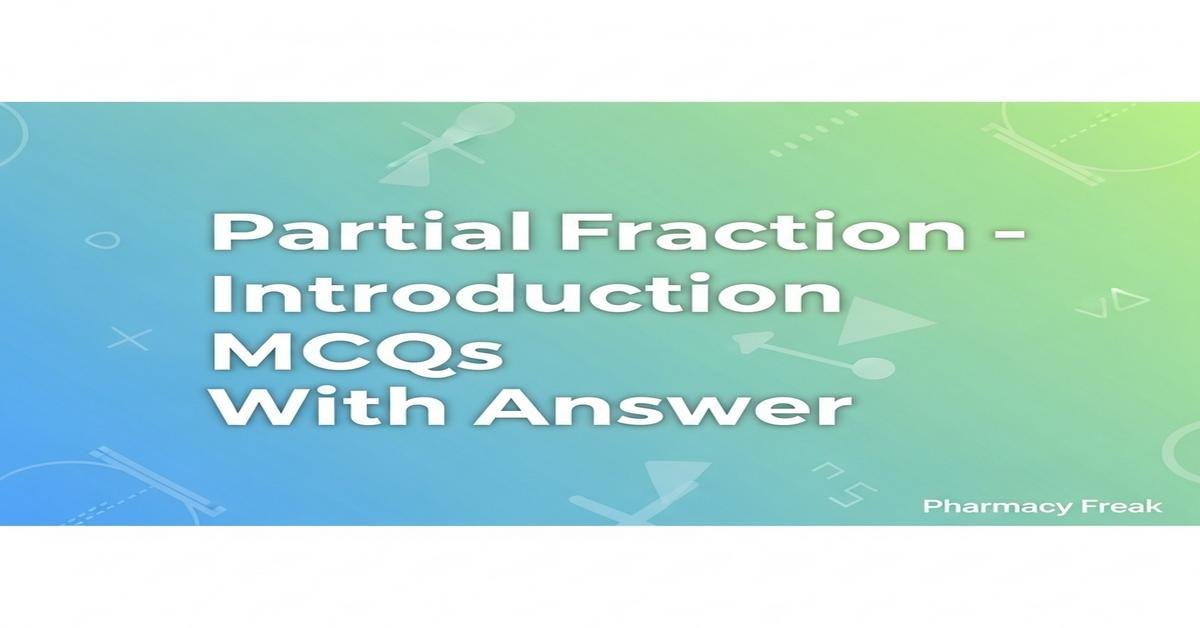 Partial Fraction - Introduction MCQs With Answer

Pharmacy Freak